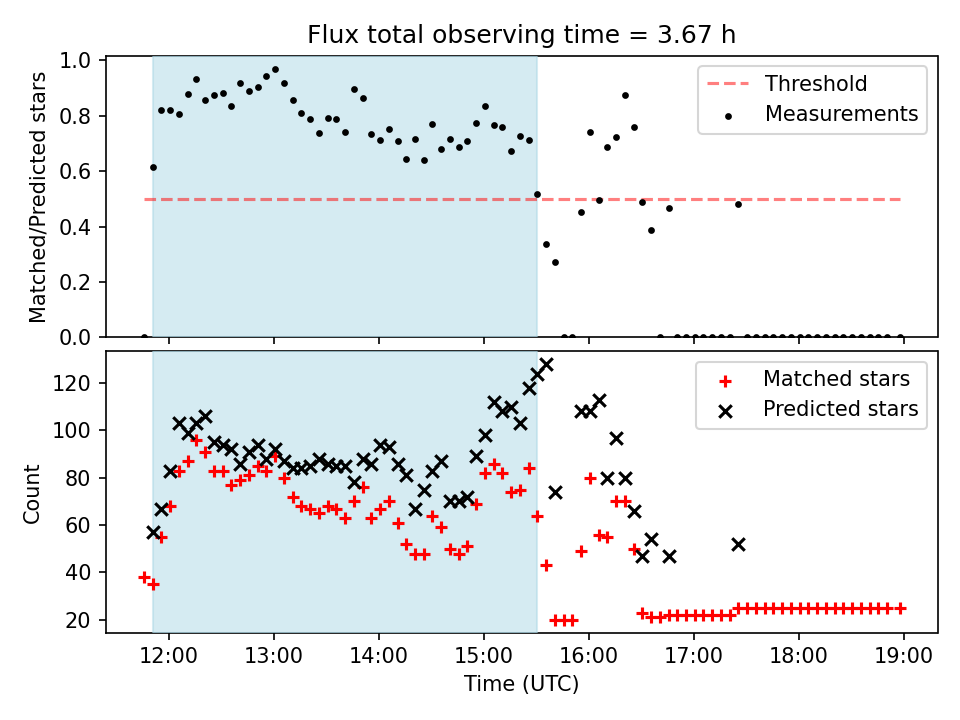 Flux total observing time = 3.67 h

Matched/Predicted stars

1.0
0.8
0.6
0.4
0.2
0.0

Threshold
Measurements

Count

120
100
80
60
40
20

Matched stars
Predicted stars

12:00
13:00
14:00
15:00
16:00
17:00
18:00
19:00

Time (UTC)